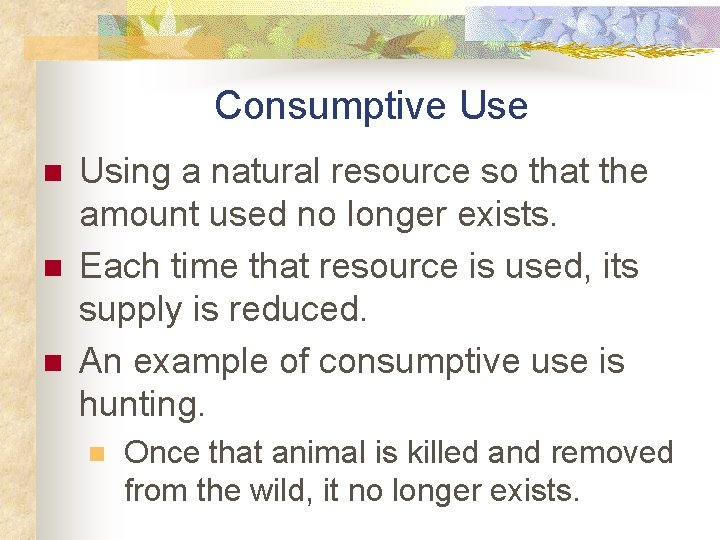 Consumptive Use

Using a natural resource so that the amount used no longer exists.

Each time that resource is used, its supply is reduced.

An example of consumptive use is hunting.

Once that animal is killed and removed from the wild, it no longer exists.